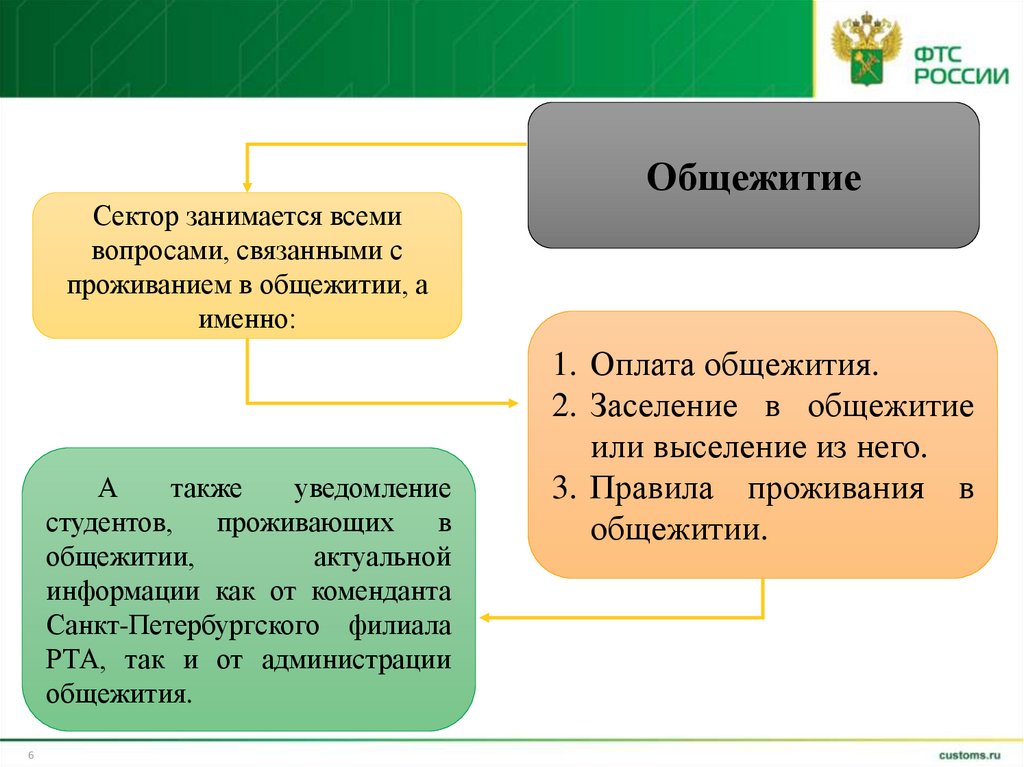 ФТС РОССИИ

Общежитие

Сектор занимается всеми вопросами, связанными с проживанием в общежитии, а именно:

1. Оплата общежития.
2. Заселение в общежитие или выселение из него.
3. Правила проживания в общежитии.

А также уведомление студентов, проживающих в общежитии, актуальной информации как от коменданта Санкт-Петербургского филиала РТА, так и от администрации общежития.

6

customs.ru